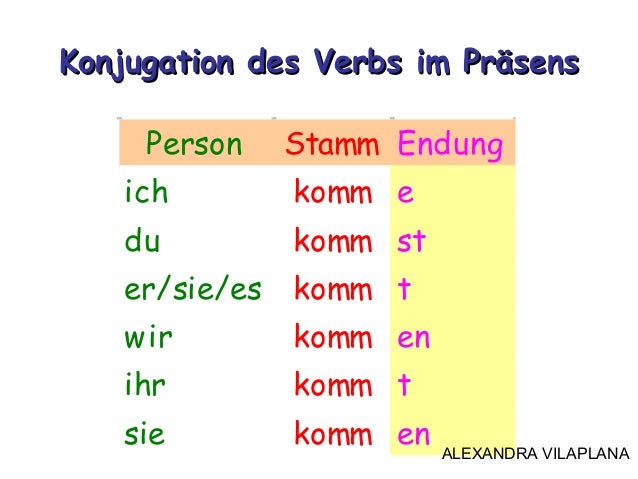 Konjugation des Verbs im Präsens

| Person | Stamm | Endung |
|---|---|---|
| ich | komm | e |
| du | komm | st |
| er/sie/es | komm | t |
| wir | komm | en |
| ihr | komm | t |
| sie | komm | en |

ALEXANDRA VILAPLANA